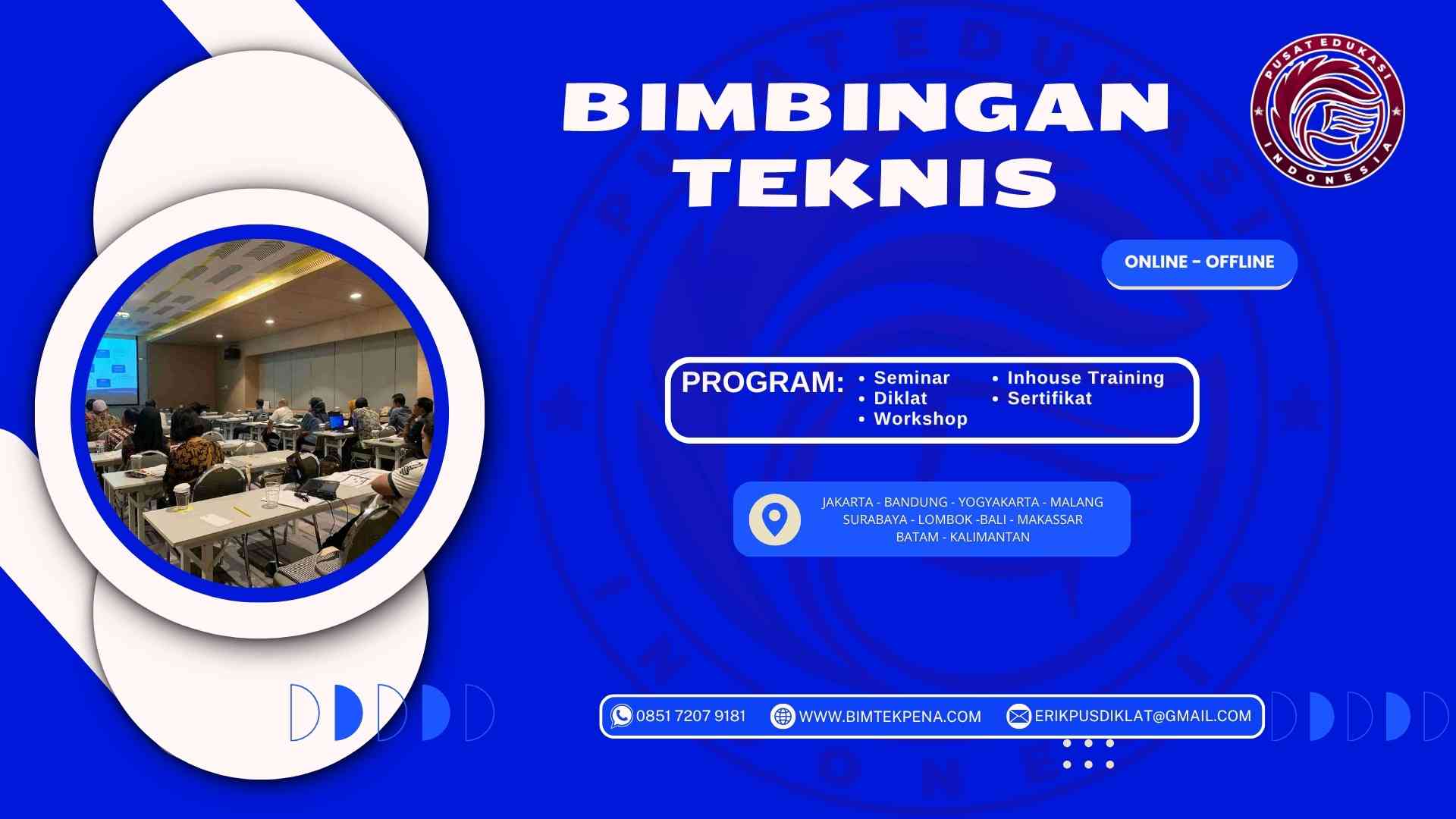 BIMBINGAN TEKNIS

PUSAT EDUKASI INDONESIA

ONLINE - OFFLINE

PROGRAM:
• Seminar
• Diklat
• Workshop
• Inhouse Training
• Sertifikat

JAKARTA - BANDUNG - YOGYAKARTA - MALANG
SURABAYA - LOMBOK -BALI - MAKASSAR
BATAM - KALIMANTAN

0851 7207 9181
WWW.BIMTEKPENA.COM
ERIKPUSDIKLAT@GMAIL.COM